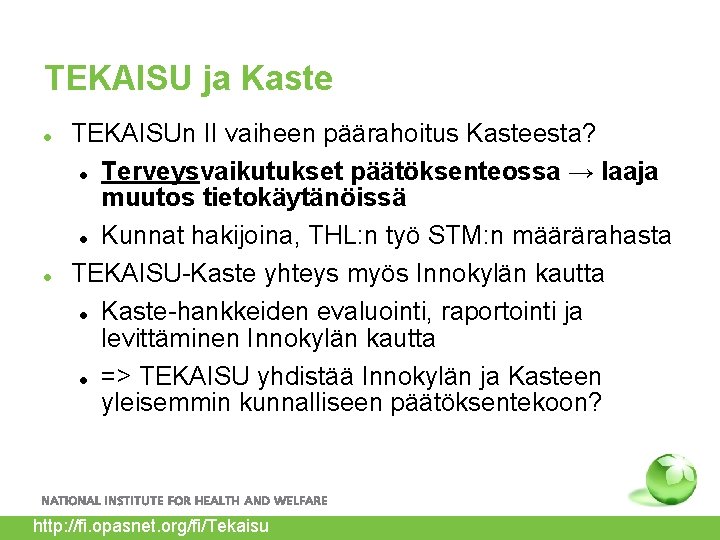 TEKAISU ja Kaste

- TEKAISUn II vaiheen päärahoitus Kasteesta?
  - Terveysvaikutukset päätöksenteossa → laaja muutos tietokäytänöissä
  - Kunnat hakijoina, THL:n työ STM:n määrärahasta
- TEKAISU-Kaste yhteys myös Innokylän kautta
  - Kaste-hankkeiden evaluointi, raportointi ja levittäminen Innokylän kautta
  - => TEKAISU yhdistää Innokylän ja Kasteen yleisemmin kunnalliseen päätöksentekoon?

NATIONAL INSTITUTE FOR HEALTH AND WELFARE

http://fi.opasnet.org/fi/Tekaisu